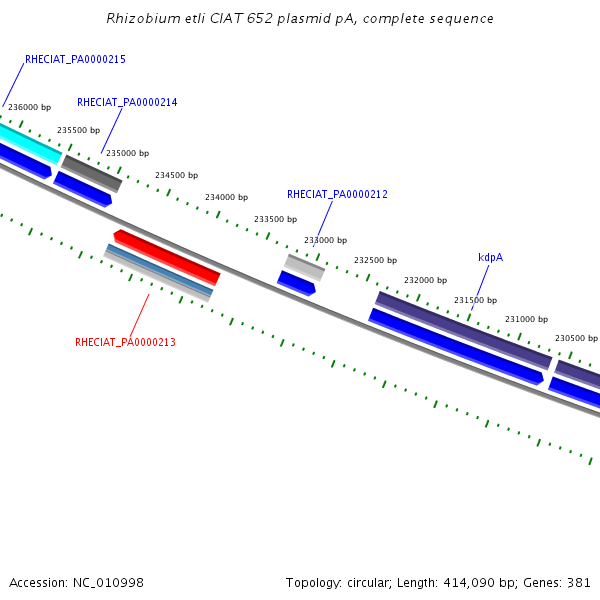 Rhizobium etli CIAT 652 plasmid pA, complete sequence

RHECIAT_PA0000215

236000 bp

RHECIAT_PA0000214

235500 bp

235000 bp

234500 bp

234000 bp

RHECIAT_PA0000212

233500 bp

233000 bp

232500 bp

kdpA

232000 bp

231500 bp

231000 bp

230500 bp

RHECIAT_PA0000213

Accession: NC_010998

Topology: circular; Length: 414,090 bp; Genes: 381